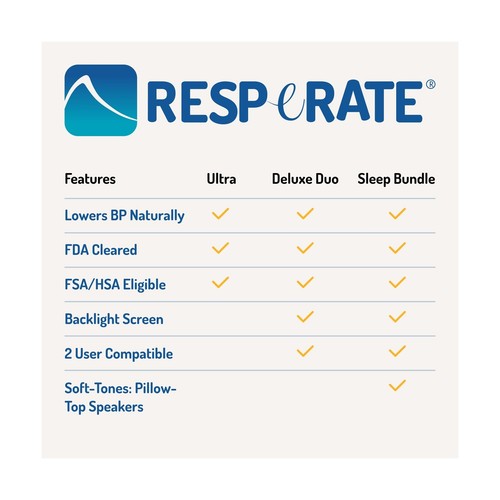 RESPeRATE®

| Features | Ultra | Deluxe Duo | Sleep Bundle |
|---|---|---|---|
| Lowers BP Naturally | ✓ | ✓ | ✓ |
| FDA Cleared | ✓ | ✓ | ✓ |
| FSA/HSA Eligible | ✓ | ✓ | ✓ |
| Backlight Screen | | ✓ | ✓ |
| 2 User Compatible | | ✓ | ✓ |
| Soft-Tones: Pillow-Top Speakers | | | ✓ |